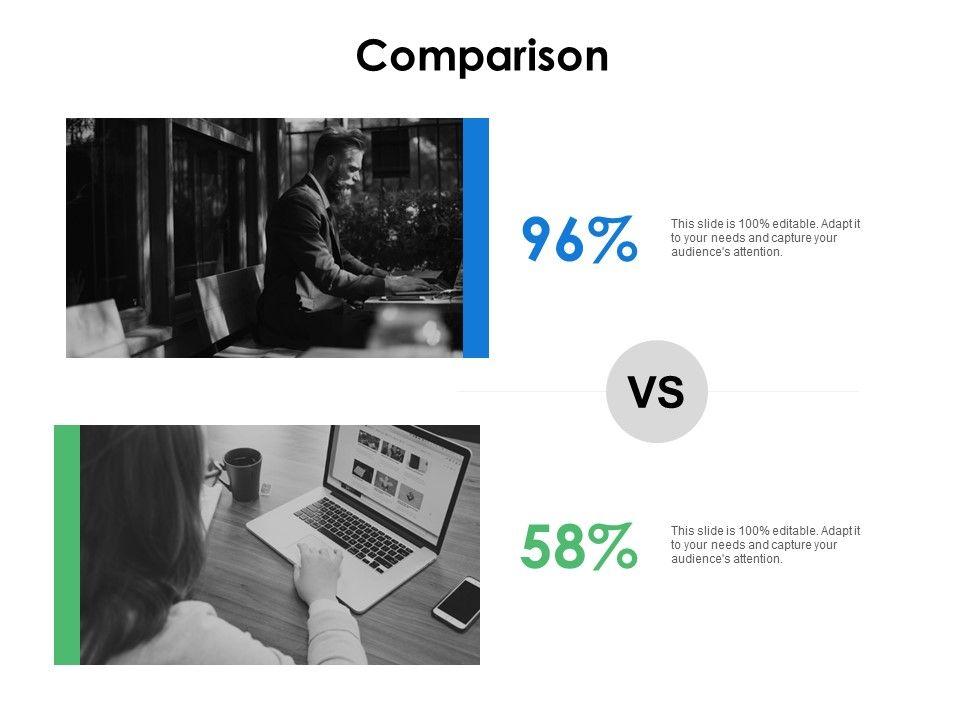 Comparison

96%

This slide is 100% editable. Adapt it to your needs and capture your audience's attention.

VS

58%

This slide is 100% editable. Adapt it to your needs and capture your audience's attention.